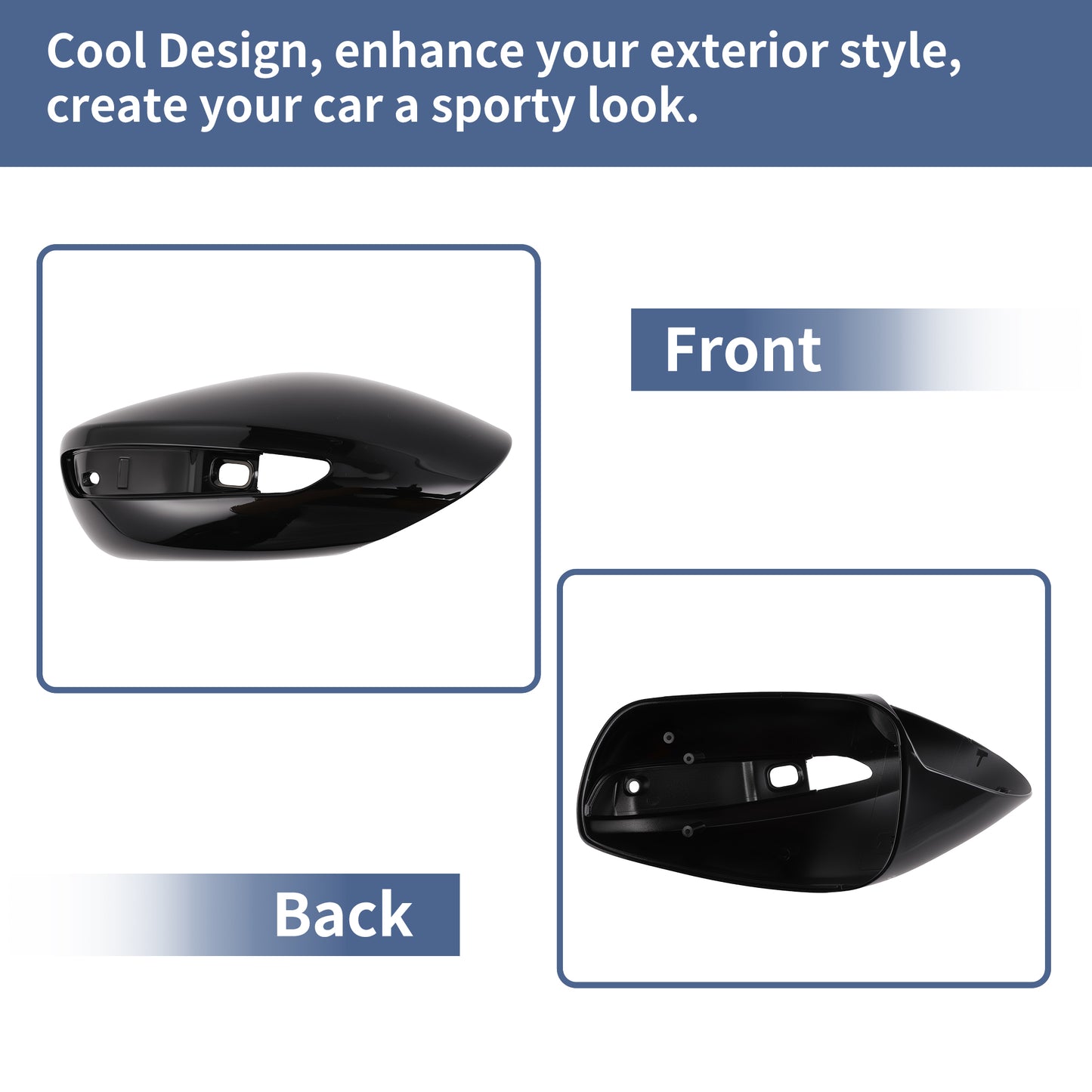 Cool Design, enhance your exterior style, create your car a sporty look.

Front

Back